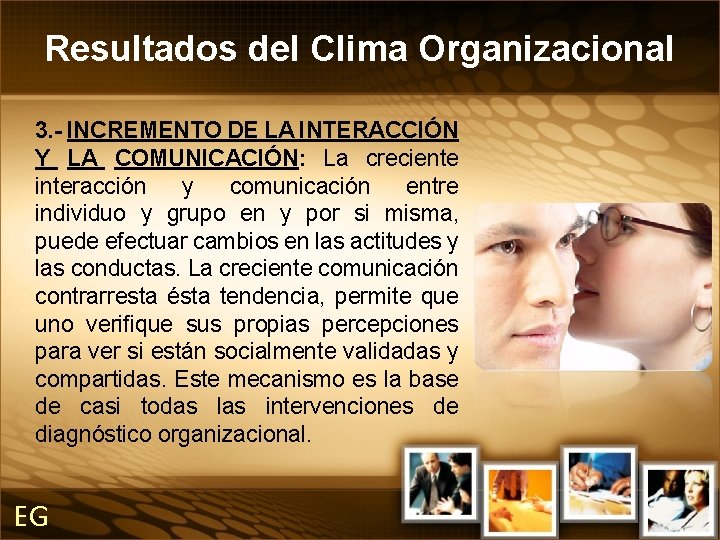 Resultados del Clima Organizacional

3.- INCREMENTO DE LA INTERACCIÓN Y LA COMUNICACIÓN: La creciente interacción y comunicación entre individuo y grupo en y por si misma, puede efectuar cambios en las actitudes y las conductas. La creciente comunicación contrarresta ésta tendencia, permite que uno verifique sus propias percepciones para ver si están socialmente validadas y compartidas. Este mecanismo es la base de casi todas las intervenciones de diagnóstico organizacional.

EG